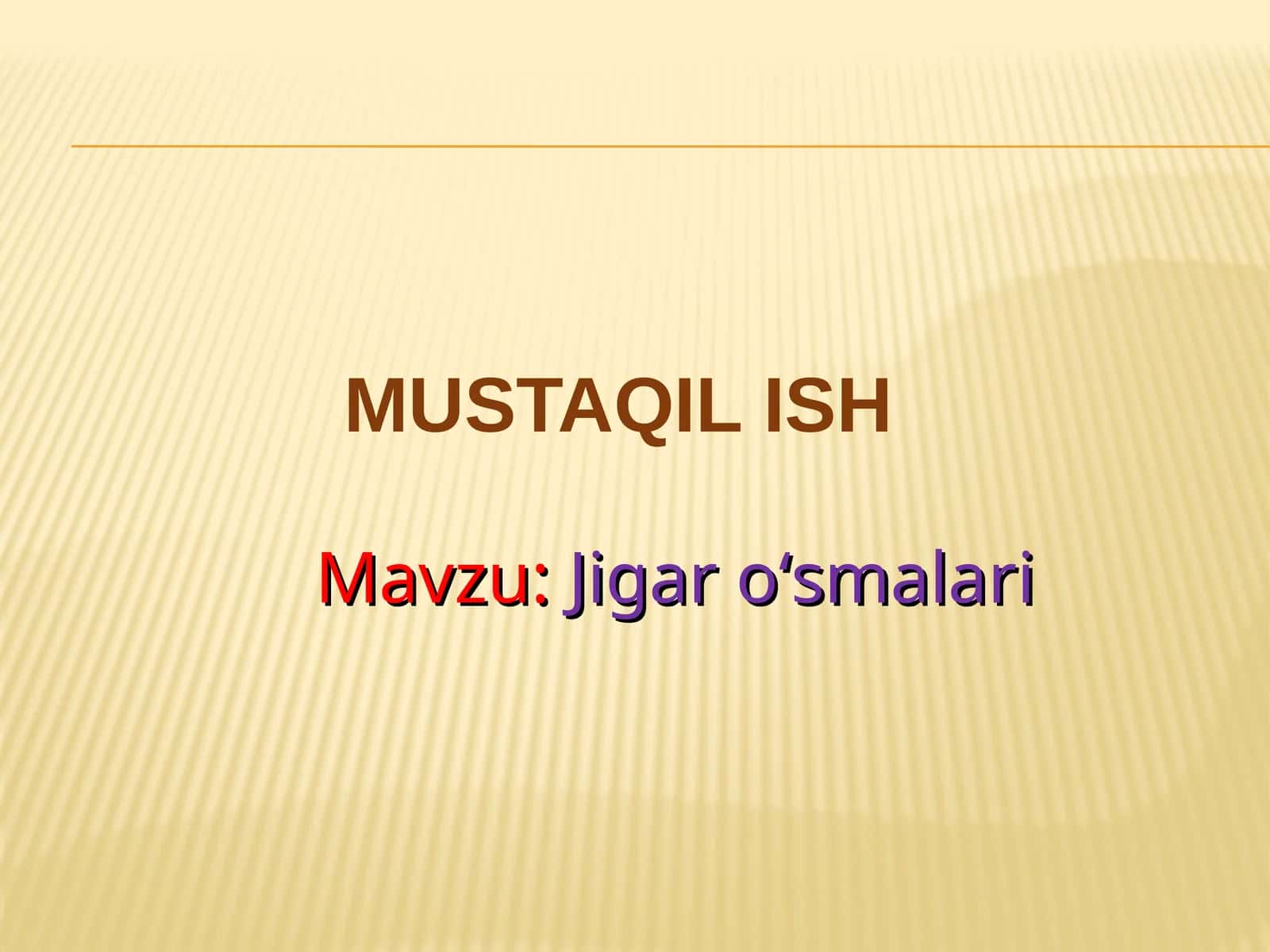 MUSTAQIL ISH

Mavzu: Jigar o‘smalari